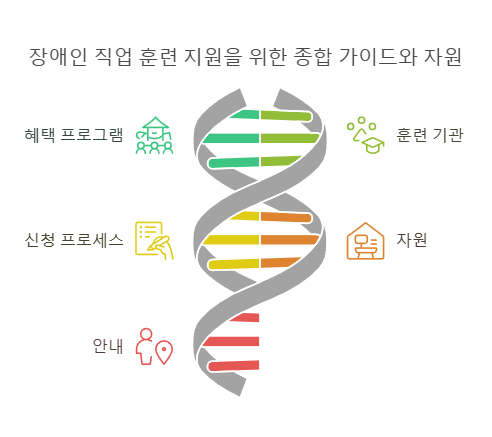 장애인 직업 훈련 지원을 위한 종합 가이드와 자원

혜택 프로그램

훈련 기관

신청 프로세스

자원

안내